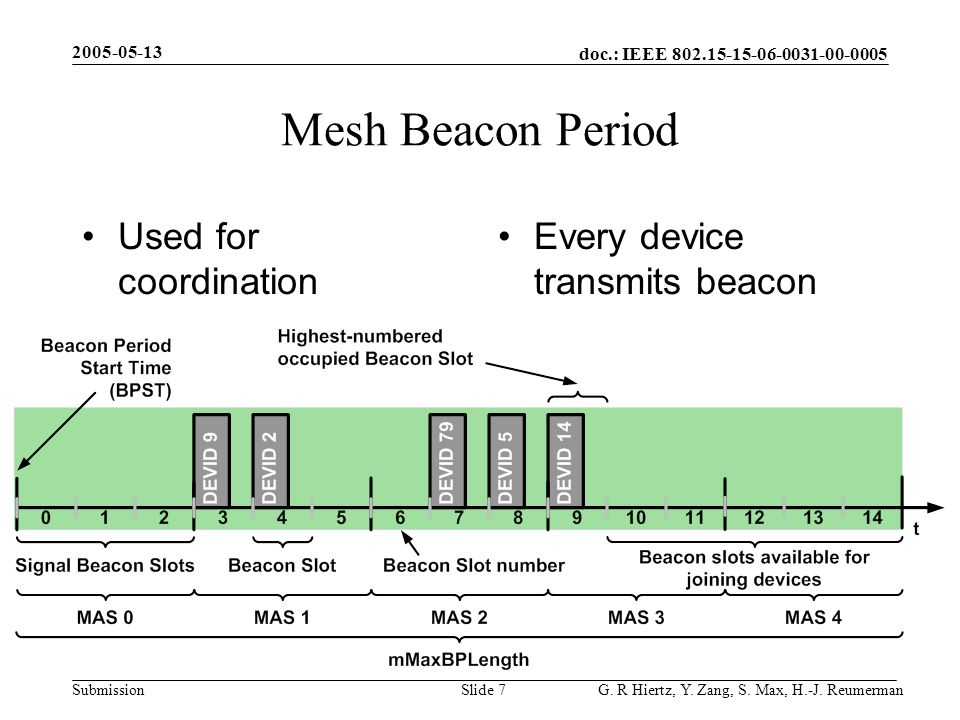 2005-05-13

doc.: IEEE 802.15-15-06-0031-00-0005

Mesh Beacon Period

• Used for coordination

• Every device transmits beacon

Beacon Period Start Time (BPST)

Highest-numbered occupied Beacon Slot

DEVID 9

DEVID 2

DEVID 79

DEVID 5

DEVID 14

0 1 2 3 4 5 6 7 8 9 10 11 12 13 14

t

Signal Beacon Slots

Beacon Slot

Beacon Slot number

Beacon slots available for joining devices

MAS 0

MAS 1

MAS 2

MAS 3

MAS 4

mMaxBPLength

Submission

Slide 7

G. R Hiertz, Y. Zang, S. Max, H.-J. Reumerman